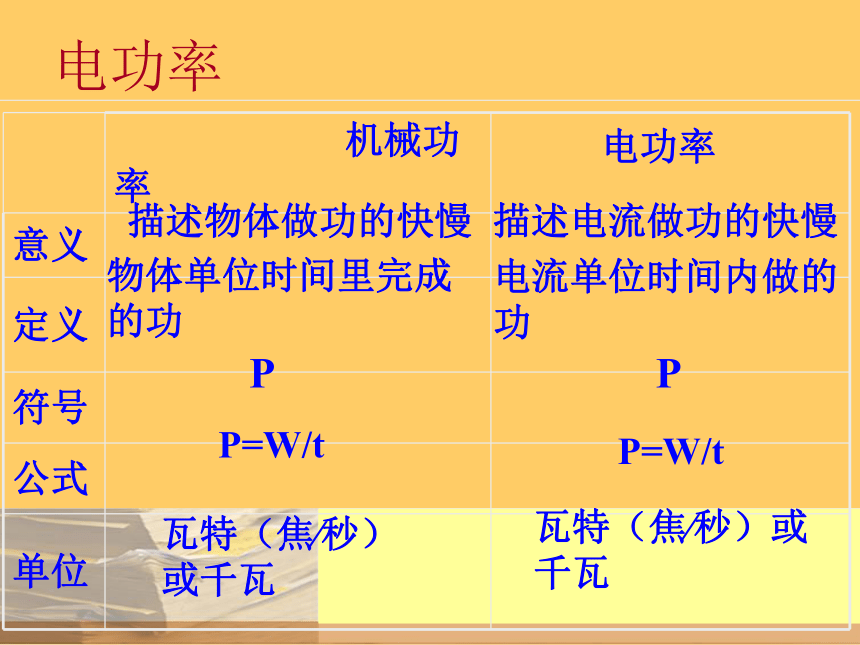 电功率

| | 机械功率 | 电功率 |
|---|---|---|
| 意义 | 描述物体做功的快慢 | 描述电流做功的快慢 |
| 定义 | 物体单位时间里完成的功 | 电流单位时间内做的功 |
| 符号 | P | P |
| 公式 | P=W/t | P=W/t |
| 单位 | 瓦特（焦/秒）或千瓦 | 瓦特（焦/秒）或千瓦 |